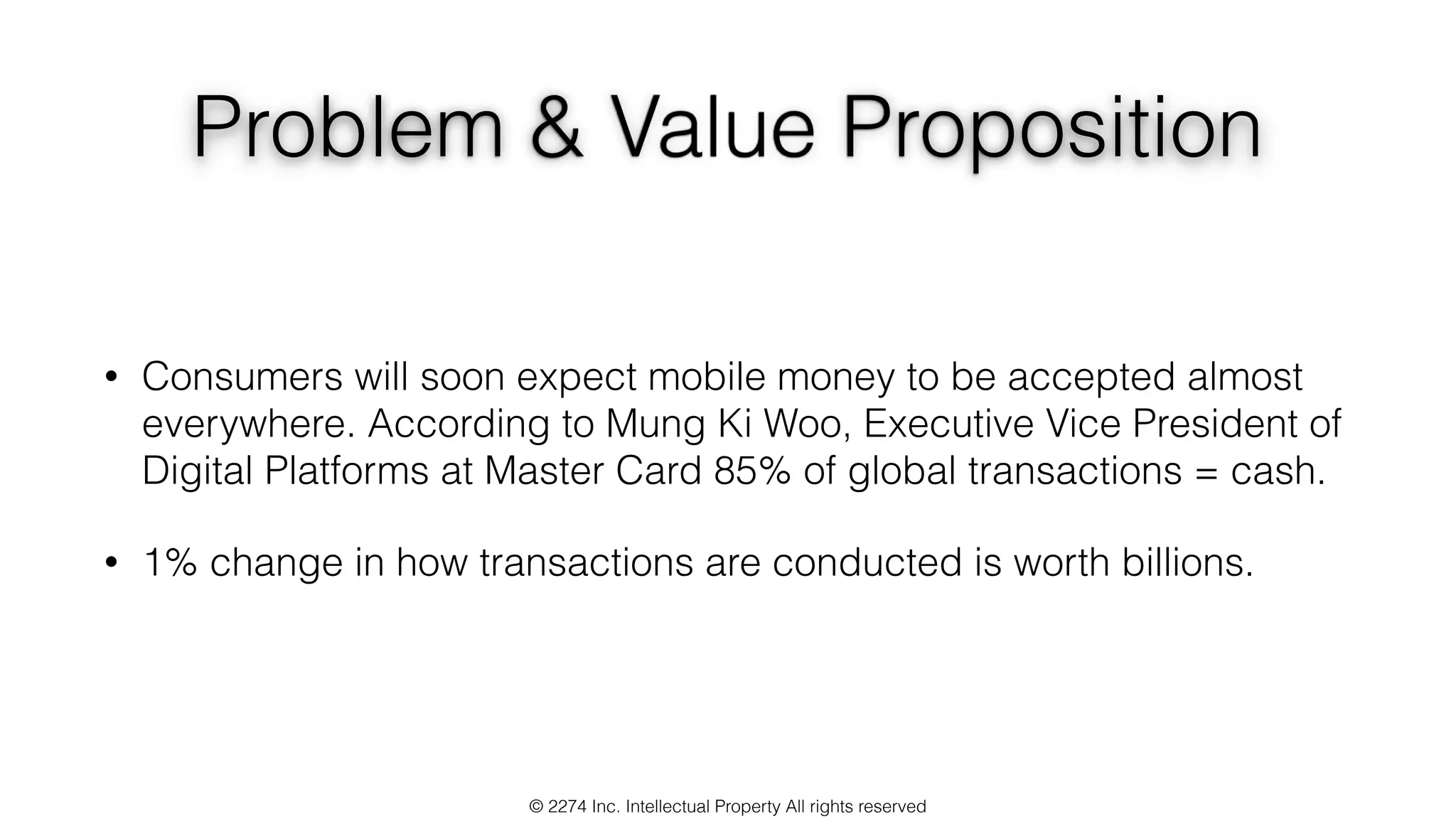 Problem & Value Proposition

• Consumers will soon expect mobile money to be accepted almost everywhere. According to Mung Ki Woo, Executive Vice President of Digital Platforms at Master Card 85% of global transactions = cash.

• 1% change in how transactions are conducted is worth billions.

© 2274 Inc. Intellectual Property All rights reserved